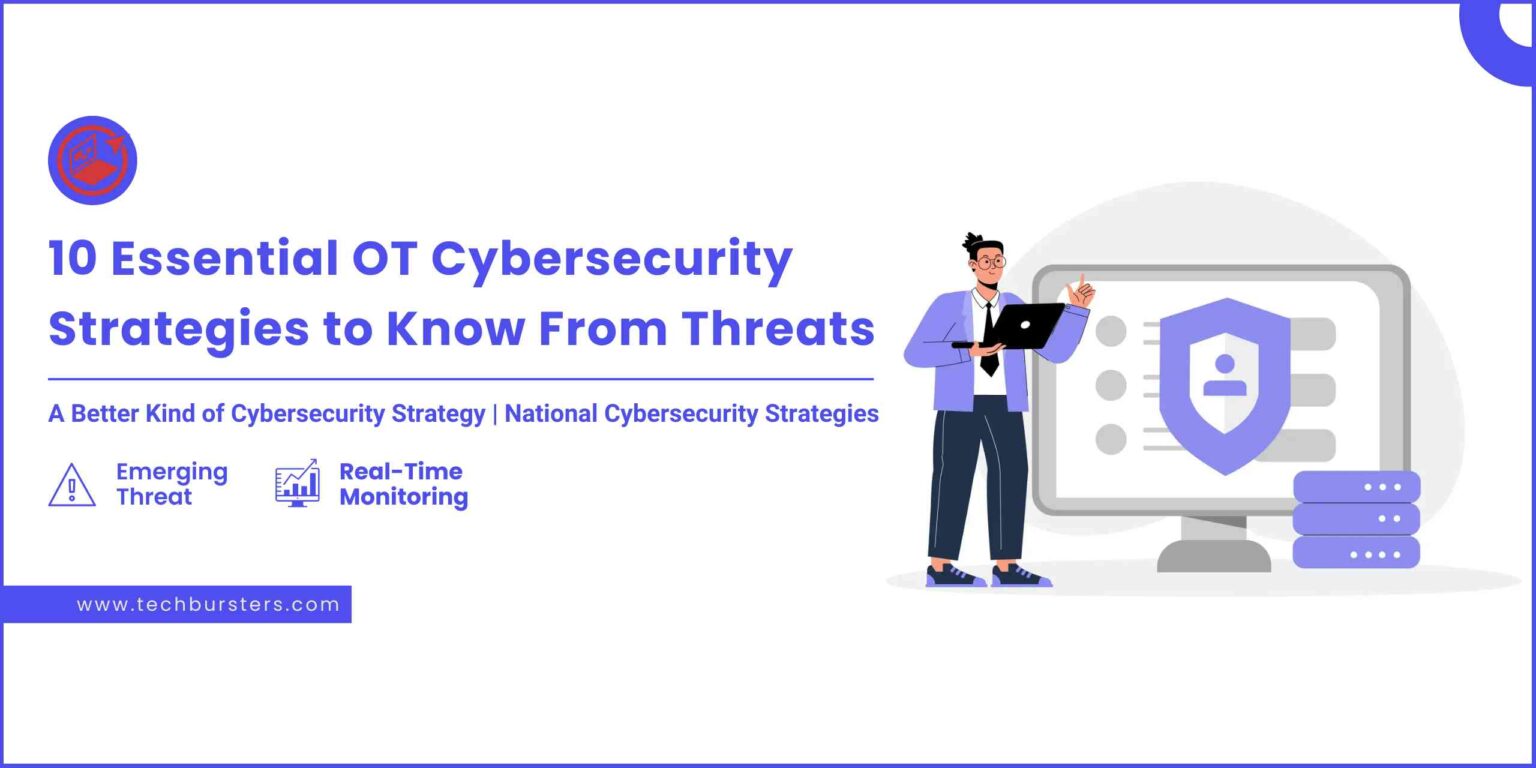 10 Essential OT Cybersecurity Strategies to Know From Threats

A Better Kind of Cybersecurity Strategy | National Cybersecurity Strategies

Emerging Threat

Real-Time Monitoring

www.techbursters.com